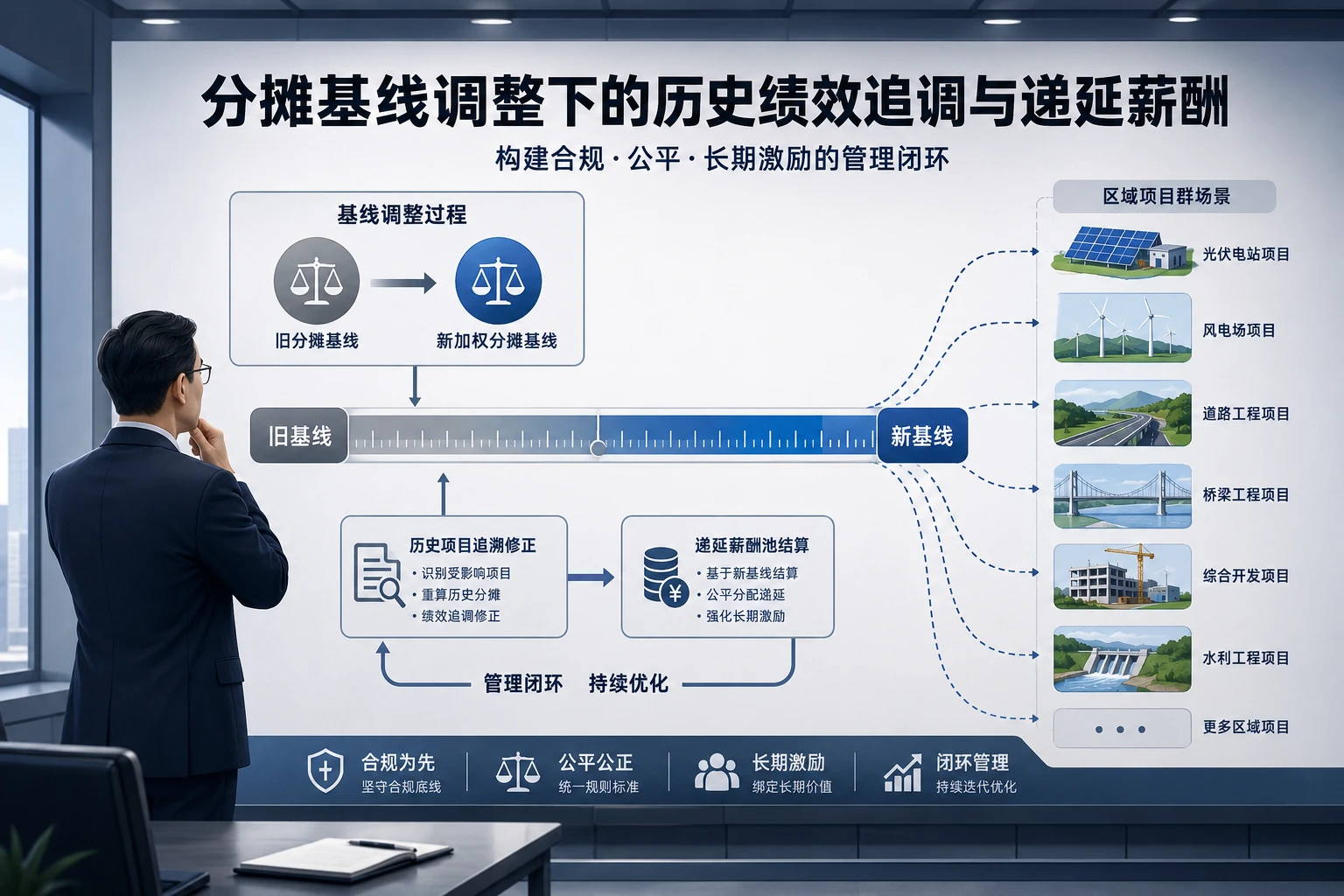 分摊基线调整下的历史绩效追调与递延薪酬

构建合规 · 公平 · 长期激励的管理闭环

基线调整过程

旧分摊基线

新加权分摊基线

旧基线

新基线

历史项目追溯修正
• 识别受影响项目
• 重算历史分摊
• 绩效追调修正

递延薪酬池结算
• 基于新基线结算
• 公平分配递延
• 强化长期激励

管理闭环　持续优化

区域项目群场景

光伏电站项目

风电场项目

道路工程项目

桥梁工程项目

综合开发项目

水利工程项目

• • •

更多区域项目

合规为先
坚守合规底线

公平公正
统一规则标准

长期激励
绑定长期价值

闭环管理
持续迭代优化